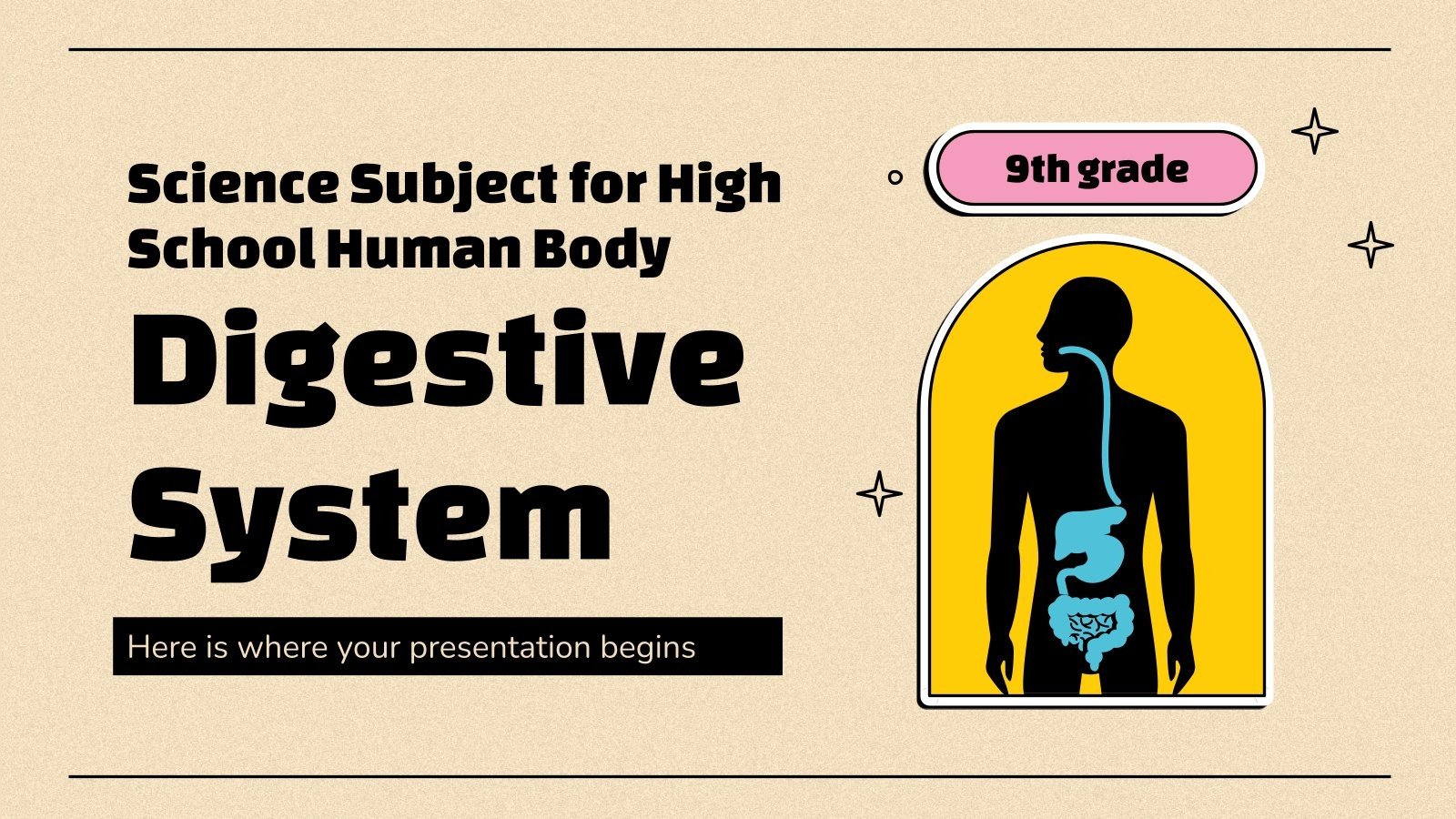 Science Subject for High School Human Body

Digestive System

Here is where your presentation begins

9th grade